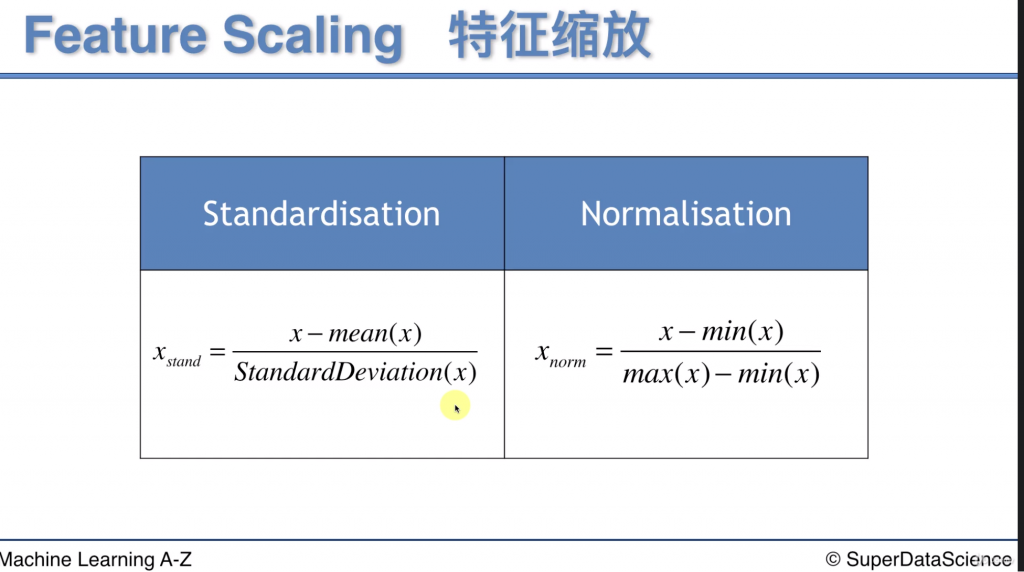 Feature Scaling 特征缩放

| Standardisation | Normalisation |
|---|---|
| $x_{stand} = \frac{x - mean(x)}{StandardDeviation(x)}$ | $x_{norm} = \frac{x - min(x)}{max(x) - min(x)}$ |

Machine Learning A-Z

© SuperDataScience